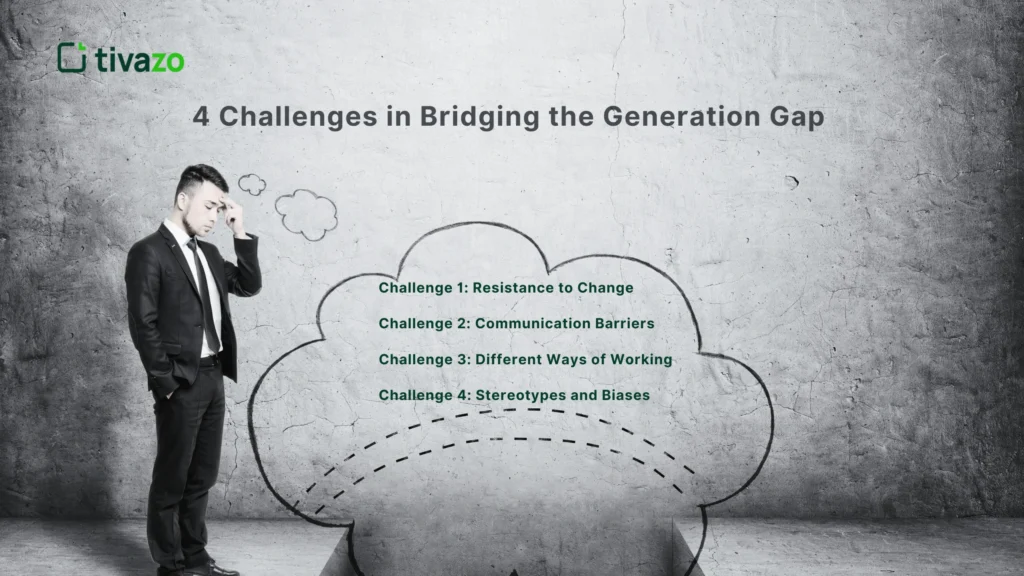 tivazo

4 Challenges in Bridging the Generation Gap

Challenge 1: Resistance to Change

Challenge 2: Communication Barriers

Challenge 3: Different Ways of Working

Challenge 4: Stereotypes and Biases